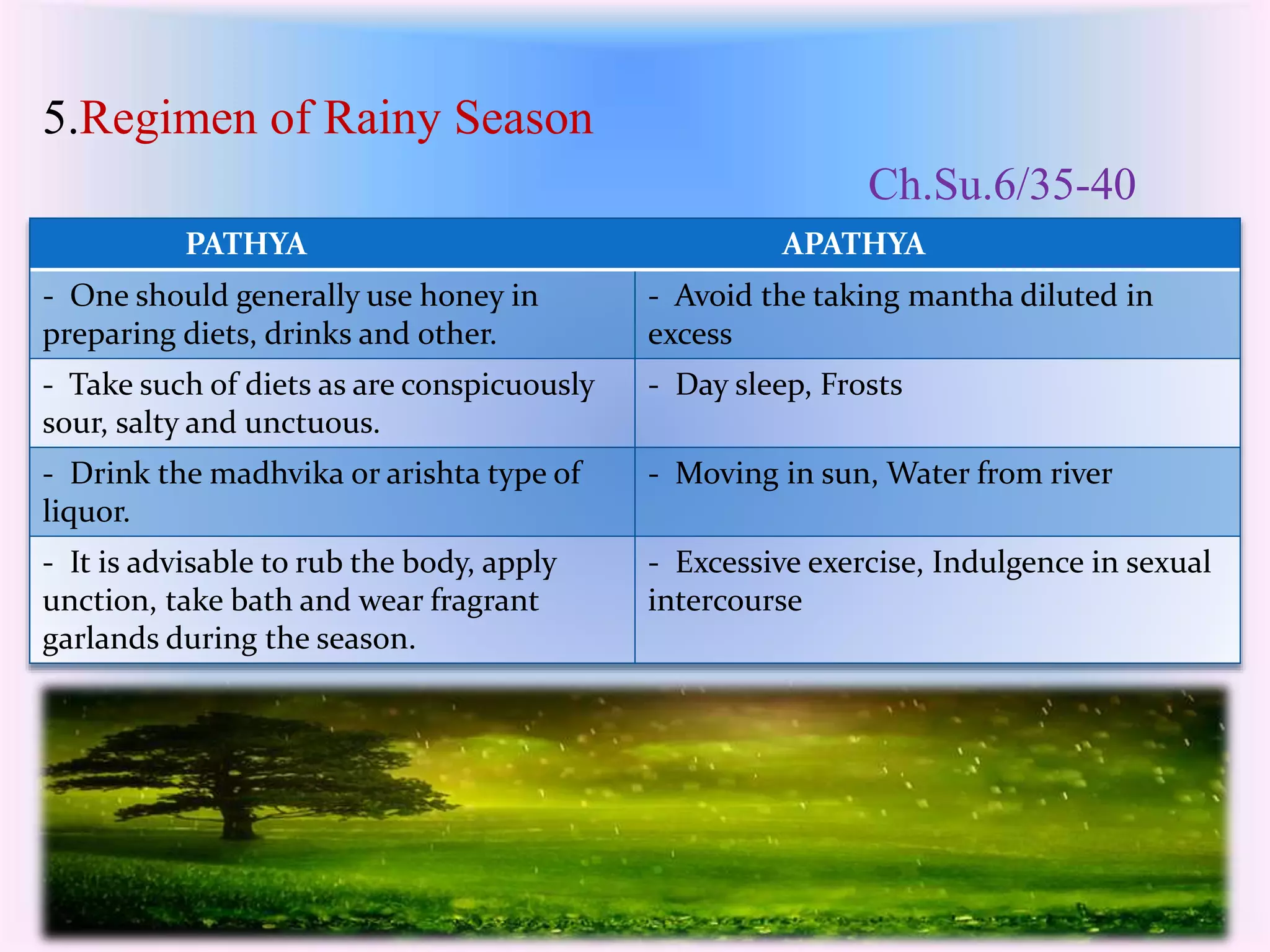 5.Regimen of Rainy Season

Ch.Su.6/35-40

| PATHYA | APATHYA |
|---|---|
| - One should generally use honey in preparing diets, drinks and other. | - Avoid the taking mantha diluted in excess |
| - Take such of diets as are conspicuously sour, salty and unctuous. | - Day sleep, Frosts |
| - Drink the madhvika or arishta type of liquor. | - Moving in sun, Water from river |
| - It is advisable to rub the body, apply unction, take bath and wear fragrant garlands during the season. | - Excessive exercise, Indulgence in sexual intercourse |